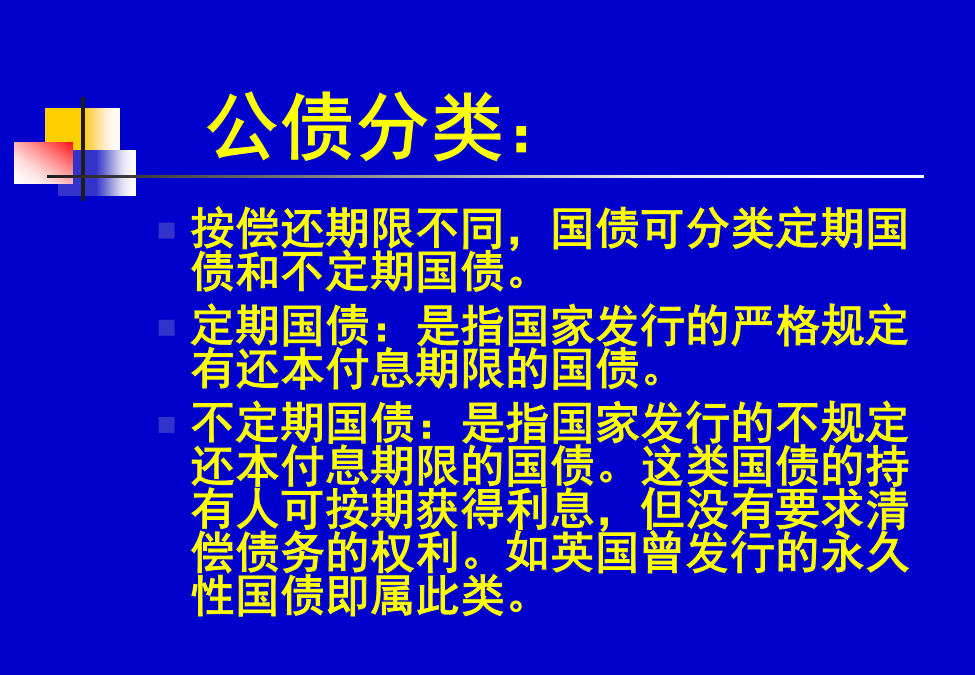 公债分类：

按偿还期限不同，国债可分类定期国债和不定期国债。

定期国债：是指国家发行的严格规定有还本付息期限的国债。

不定期国债：是指国家发行的不规定还本付息期限的国债。这类国债的持有人可按期获得利息，但没有要求清偿债务的权利。如英国曾发行的永久性国债即属此类。